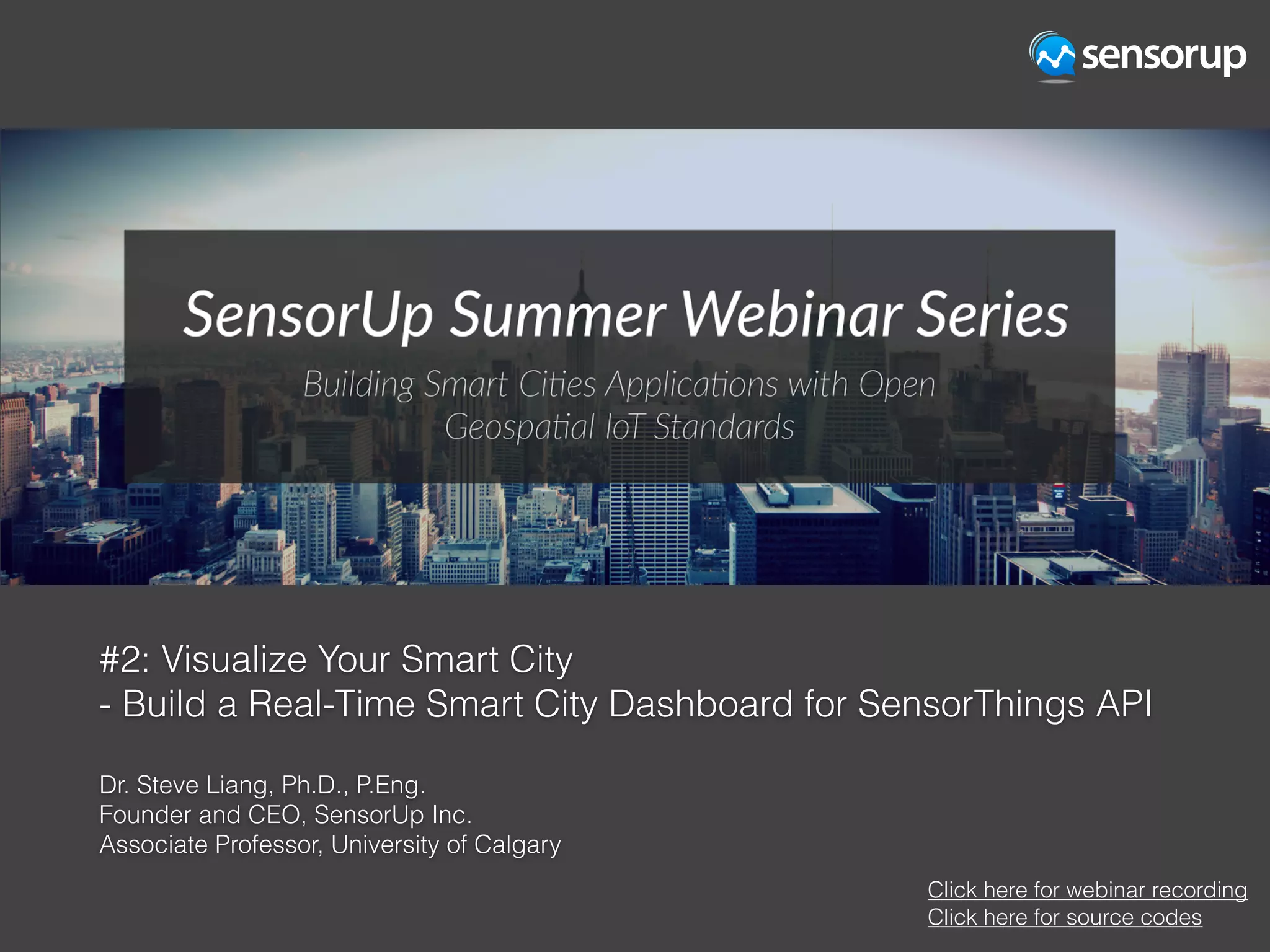 sensorup

SensorUp Summer Webinar Series

Building Smart Cities Applications with Open Geospatial IoT Standards

#2: Visualize Your Smart City
- Build a Real-Time Smart City Dashboard for SensorThings API

Dr. Steve Liang, Ph.D., P.Eng.
Founder and CEO, SensorUp Inc.
Associate Professor, University of Calgary

Click here for webinar recording
Click here for source codes